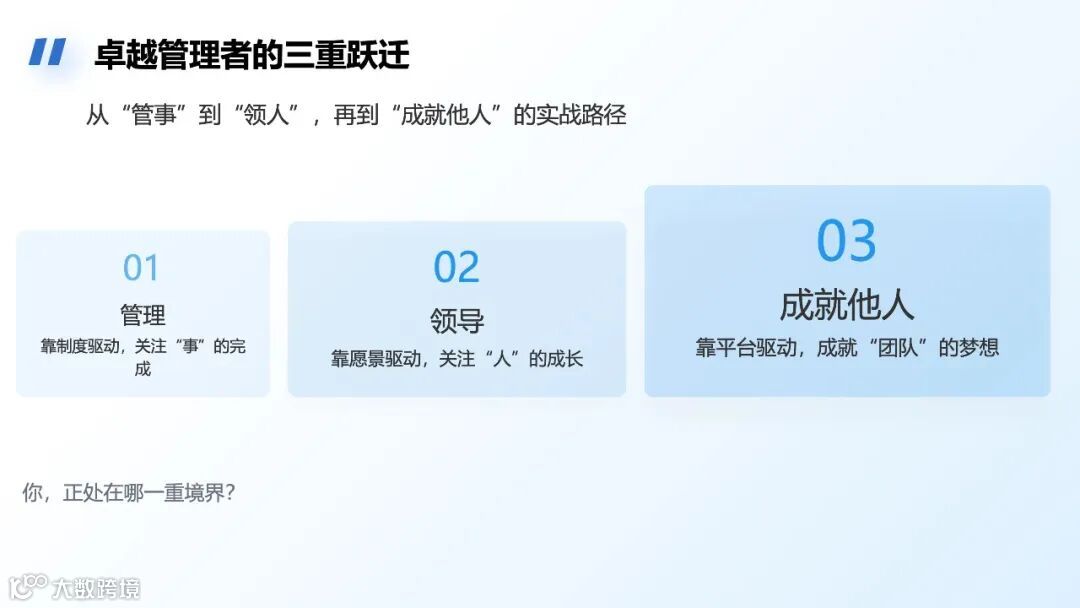 卓越管理者的三重跃迁

从“管事”到“领人”，再到“成就他人”的实战路径

01
管理
靠制度驱动，关注“事”的完成

02
领导
靠愿景驱动，关注“人”的成长

03
成就他人
靠平台驱动，成就“团队”的梦想

你，正处在哪一重境界？

大数跨境